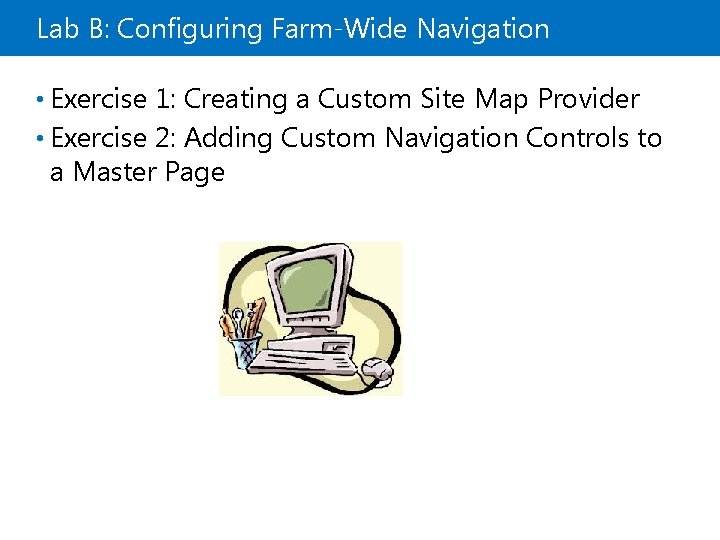 Lab B: Configuring Farm-Wide Navigation

• Exercise 1: Creating a Custom Site Map Provider
• Exercise 2: Adding Custom Navigation Controls to a Master Page